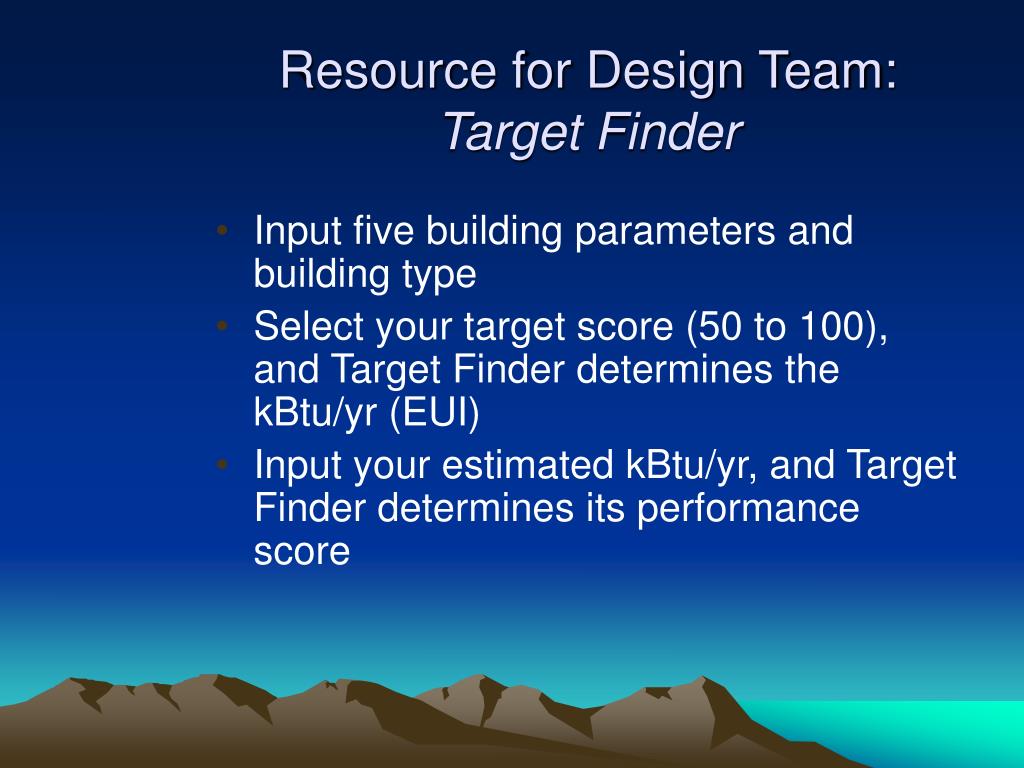 Resource for Design Team:
Target Finder

• Input five building parameters and building type
• Select your target score (50 to 100), and Target Finder determines the kBtu/yr (EUI)
• Input your estimated kBtu/yr, and Target Finder determines its performance score